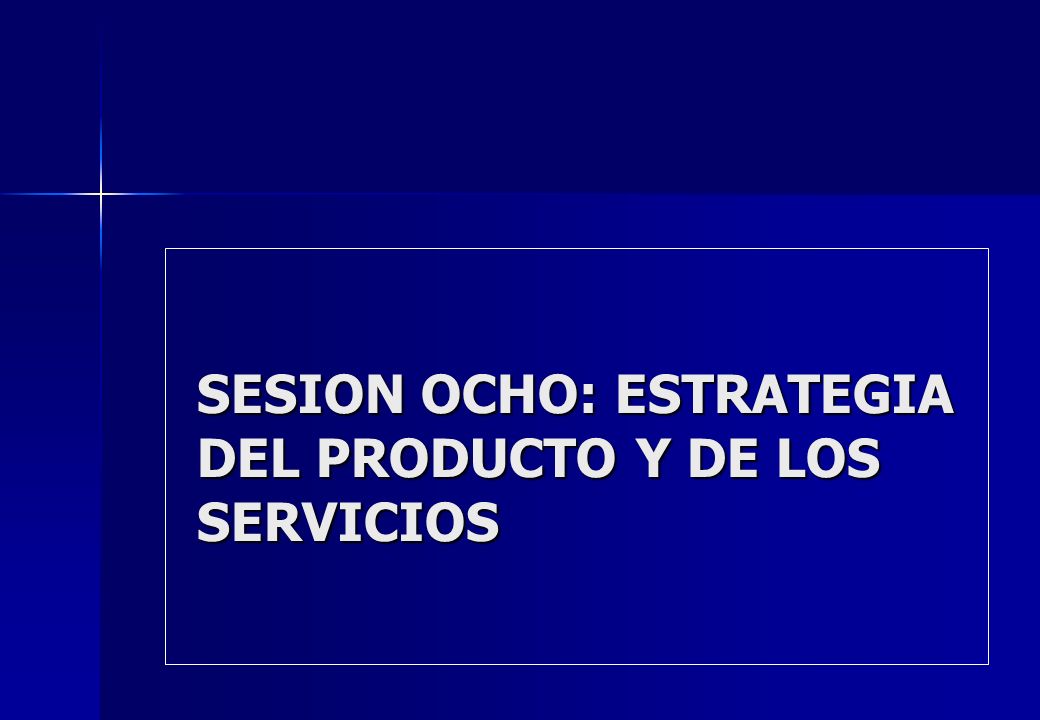 SESION OCHO: ESTRATEGIA DEL PRODUCTO Y DE LOS SERVICIOS